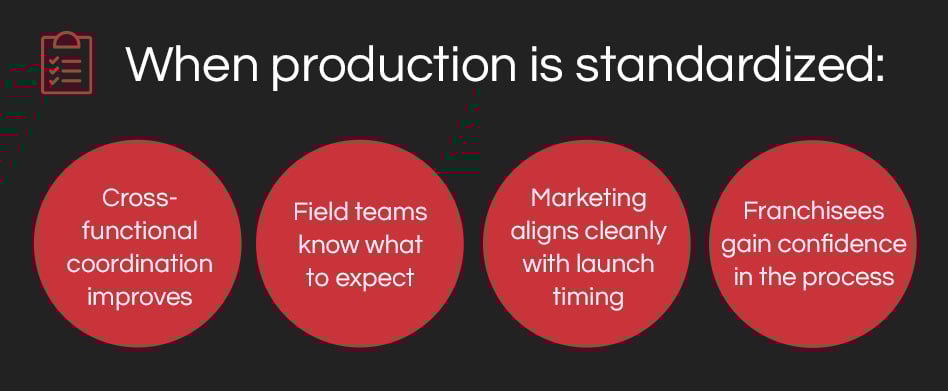 When production is standardized:

Cross-functional coordination improves

Field teams know what to expect

Marketing aligns cleanly with launch timing

Franchisees gain confidence in the process